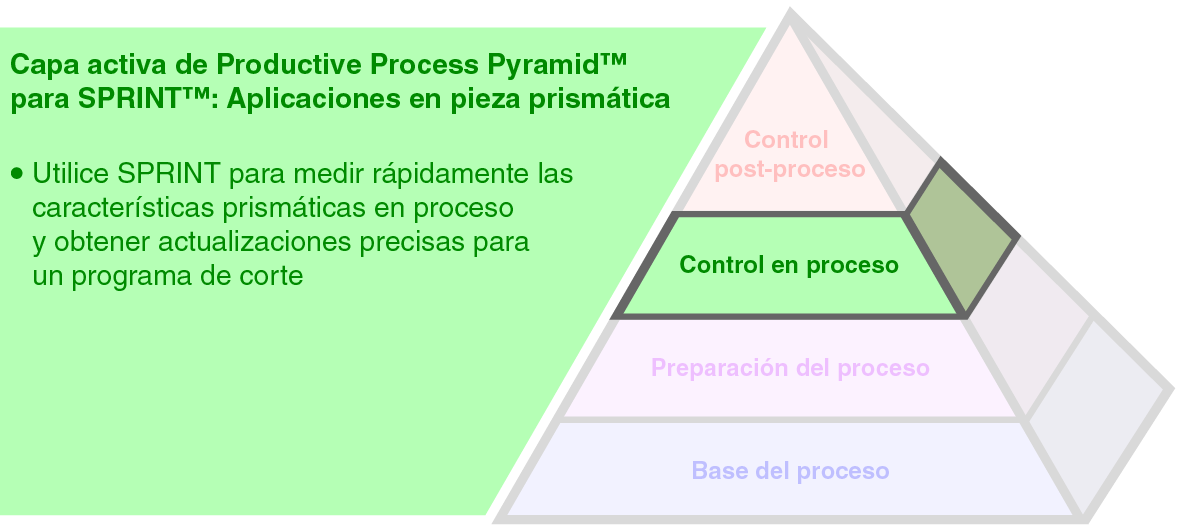 Capa activa de Productive Process Pyramid™ para SPRINT™: Aplicaciones en pieza prismática

• Utilice SPRINT para medir rápidamente las características prismáticas en proceso y obtener actualizaciones precisas para un programa de corte

Control post-proceso

Control en proceso

Preparación del proceso

Base del proceso